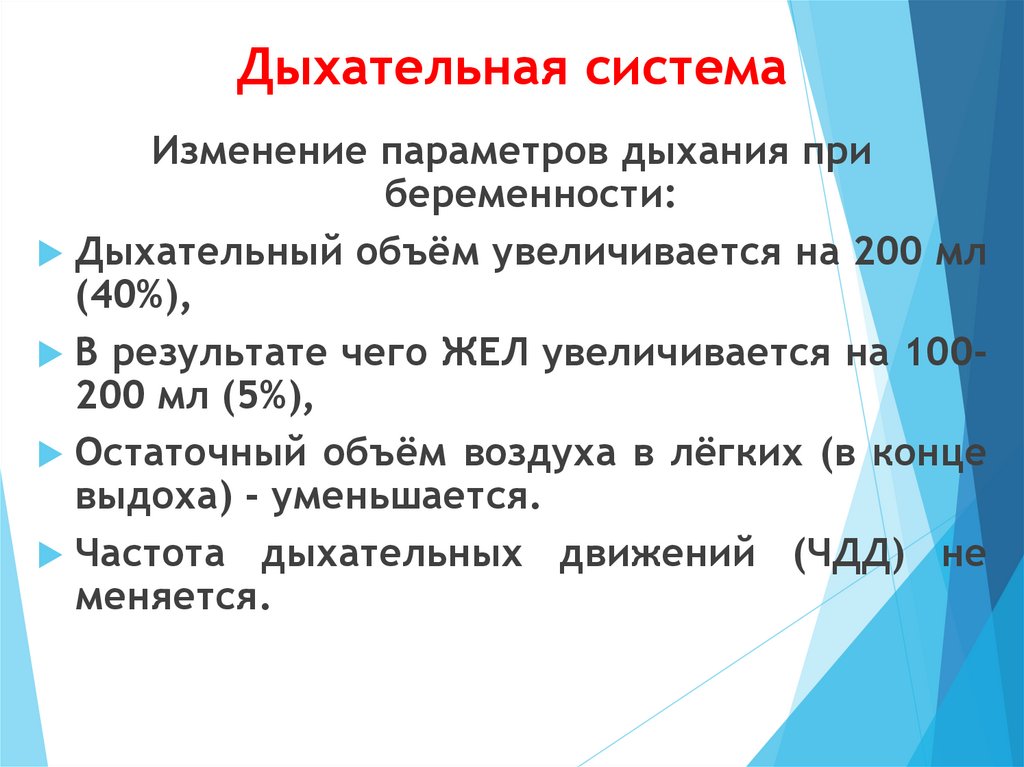 Дыхательная система

Изменение параметров дыхания при беременности:

Дыхательный объём увеличивается на 200 мл (40%),

В результате чего ЖЕЛ увеличивается на 100-200 мл (5%),

Остаточный объём воздуха в лёгких (в конце выдоха) - уменьшается.

Частота дыхательных движений (ЧДД) не меняется.